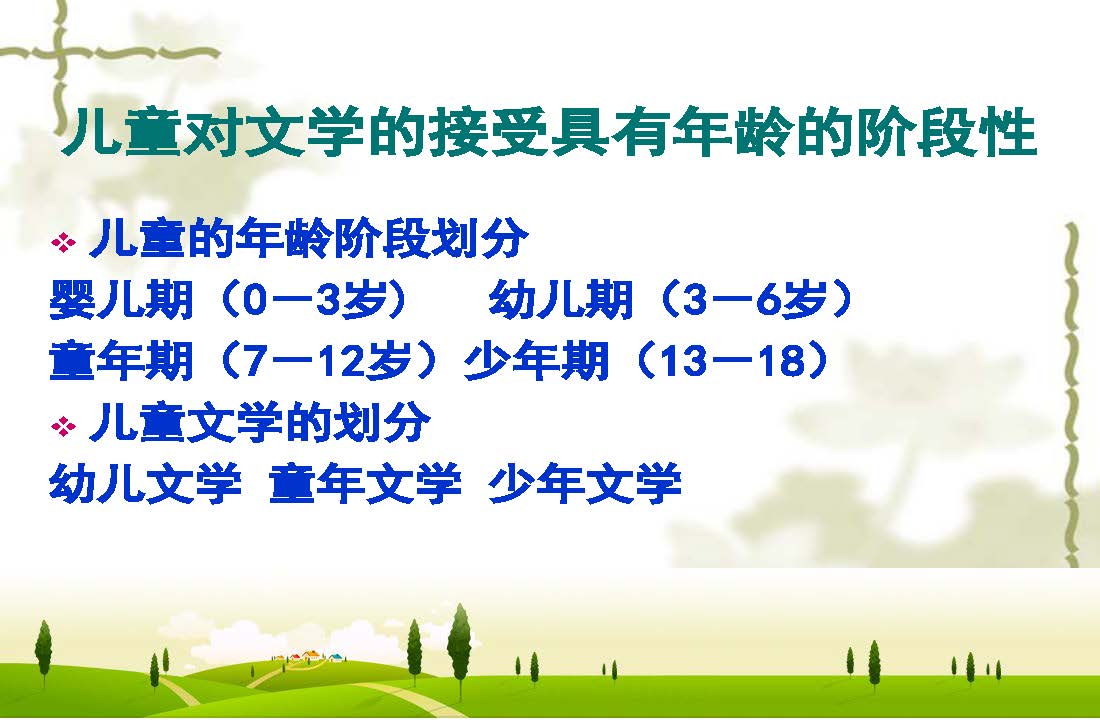 儿童对文学的接受具有年龄的阶段性

❖ 儿童的年龄阶段划分

婴儿期（0—3岁） 幼儿期（3—6岁）

童年期（7—12岁）少年期（13—18）

❖ 儿童文学的划分

幼儿文学 童年文学 少年文学